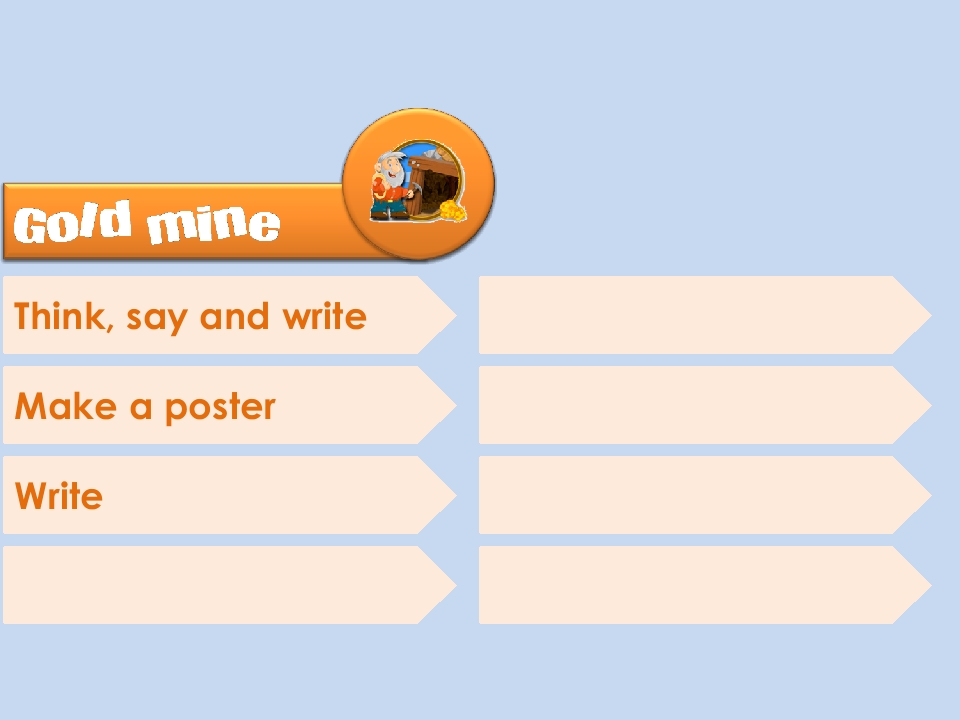 Gold mine

Think, say and write

Make a poster

Write